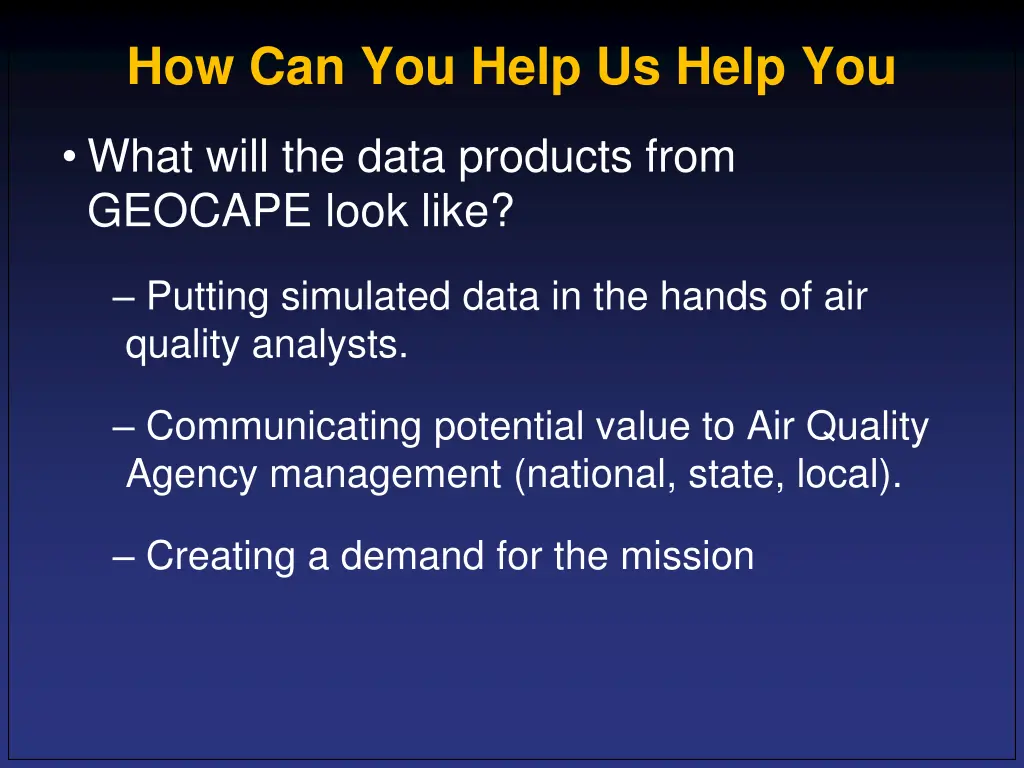 How Can You Help Us Help You

• What will the data products from GEOCAPE look like?

– Putting simulated data in the hands of air quality analysts.

– Communicating potential value to Air Quality Agency management (national, state, local).

– Creating a demand for the mission